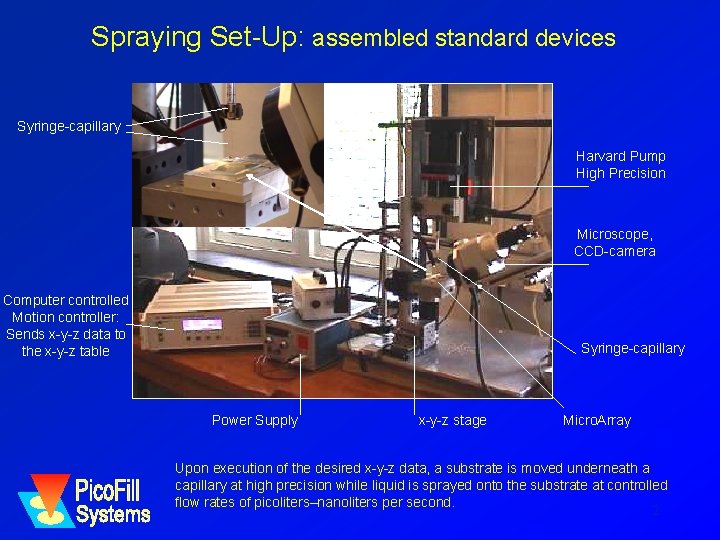 Spraying Set-Up: assembled standard devices

Syringe-capillary

Harvard Pump
High Precision

Microscope,
CCD-camera

Computer controlled
Motion controller:
Sends x-y-z data to
the x-y-z table

Syringe-capillary

Power Supply

x-y-z stage

MicroArray

PicoFill
Systems

Upon execution of the desired x-y-z data, a substrate is moved underneath a capillary at high precision while liquid is sprayed onto the substrate at controlled flow rates of picoliters–nanoliters per second.